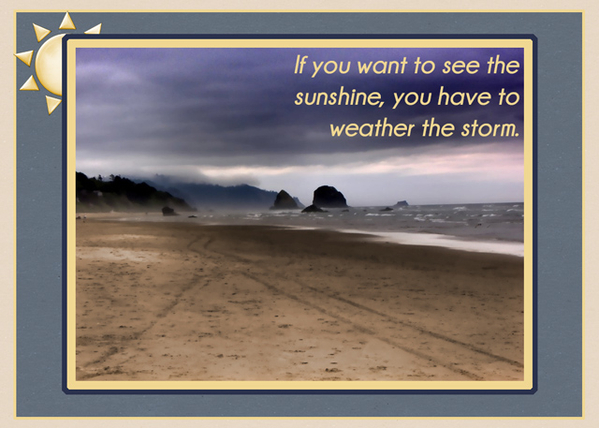 If you want to see the sunshine, you have to weather the storm.